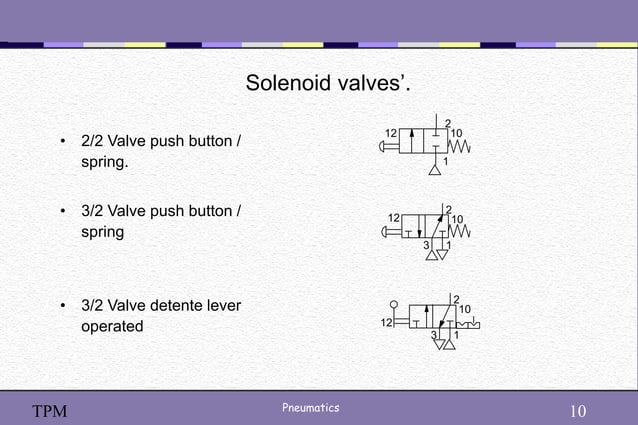 Solenoid valves’.

• 2/2 Valve push button / spring.

12 2 10 1

• 3/2 Valve push button / spring

12 2 10 3 1

• 3/2 Valve detente lever operated

12 2 10 3 1

TPM

Pneumatics

10